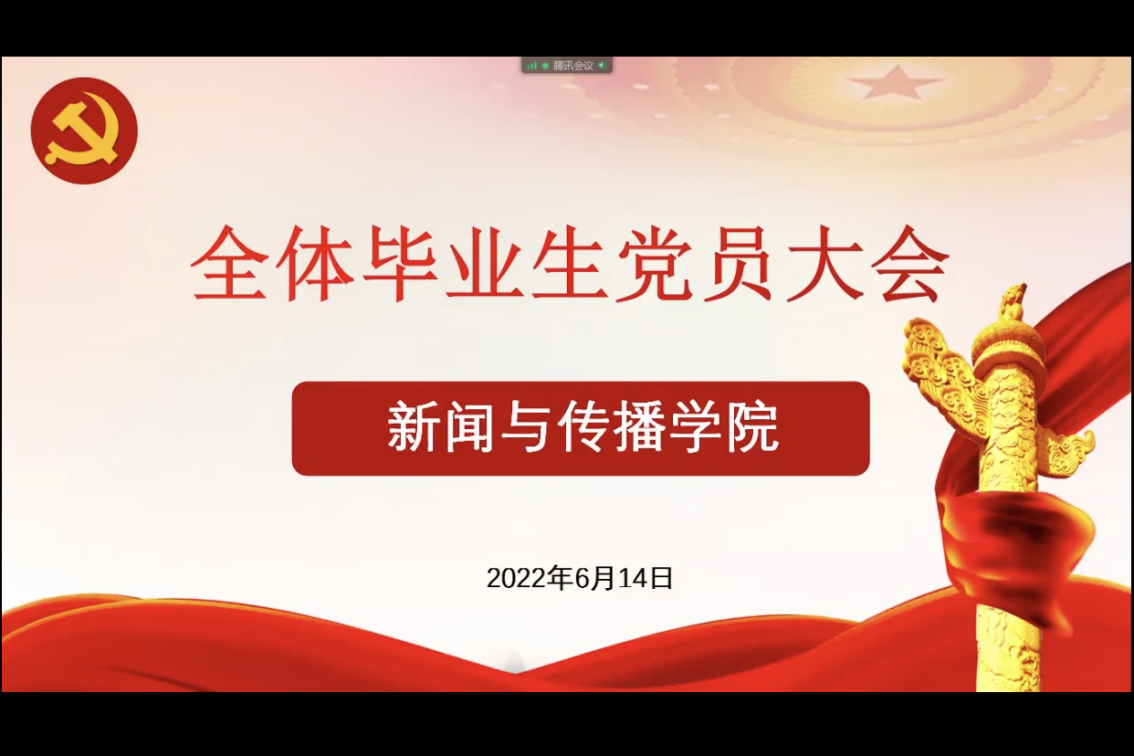 腾讯会议

全体毕业生党员大会

新闻与传播学院

2022年6月14日